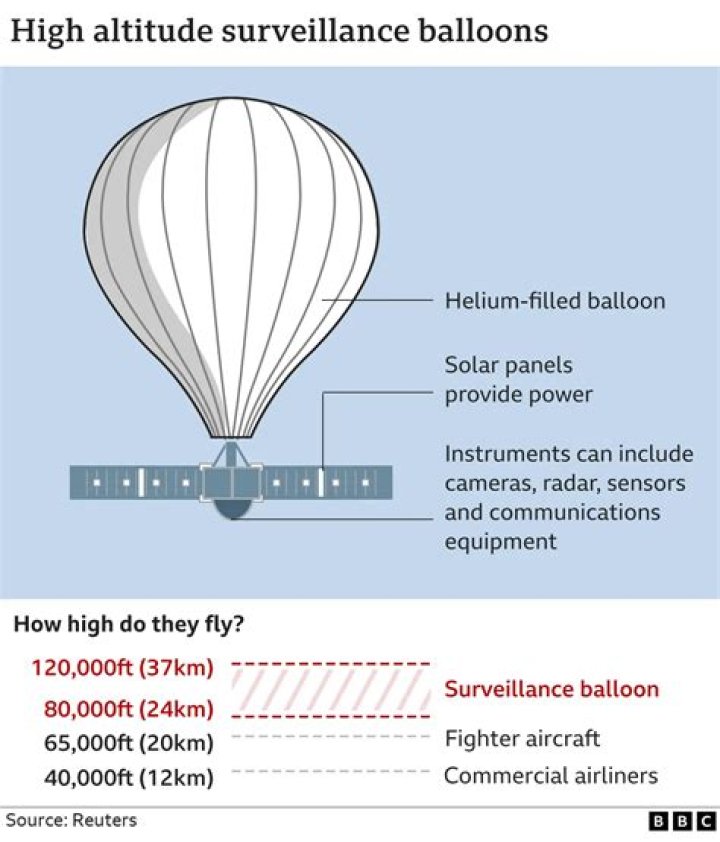 High altitude surveillance balloons

Helium-filled balloon

Solar panels provide power

Instruments can include cameras, radar, sensors and communications equipment

How high do they fly?

120,000ft (37km)

80,000ft (24km)

Surveillance balloon

65,000ft (20km)

Fighter aircraft

40,000ft (12km)

Commercial airliners

Source: Reuters

BBC